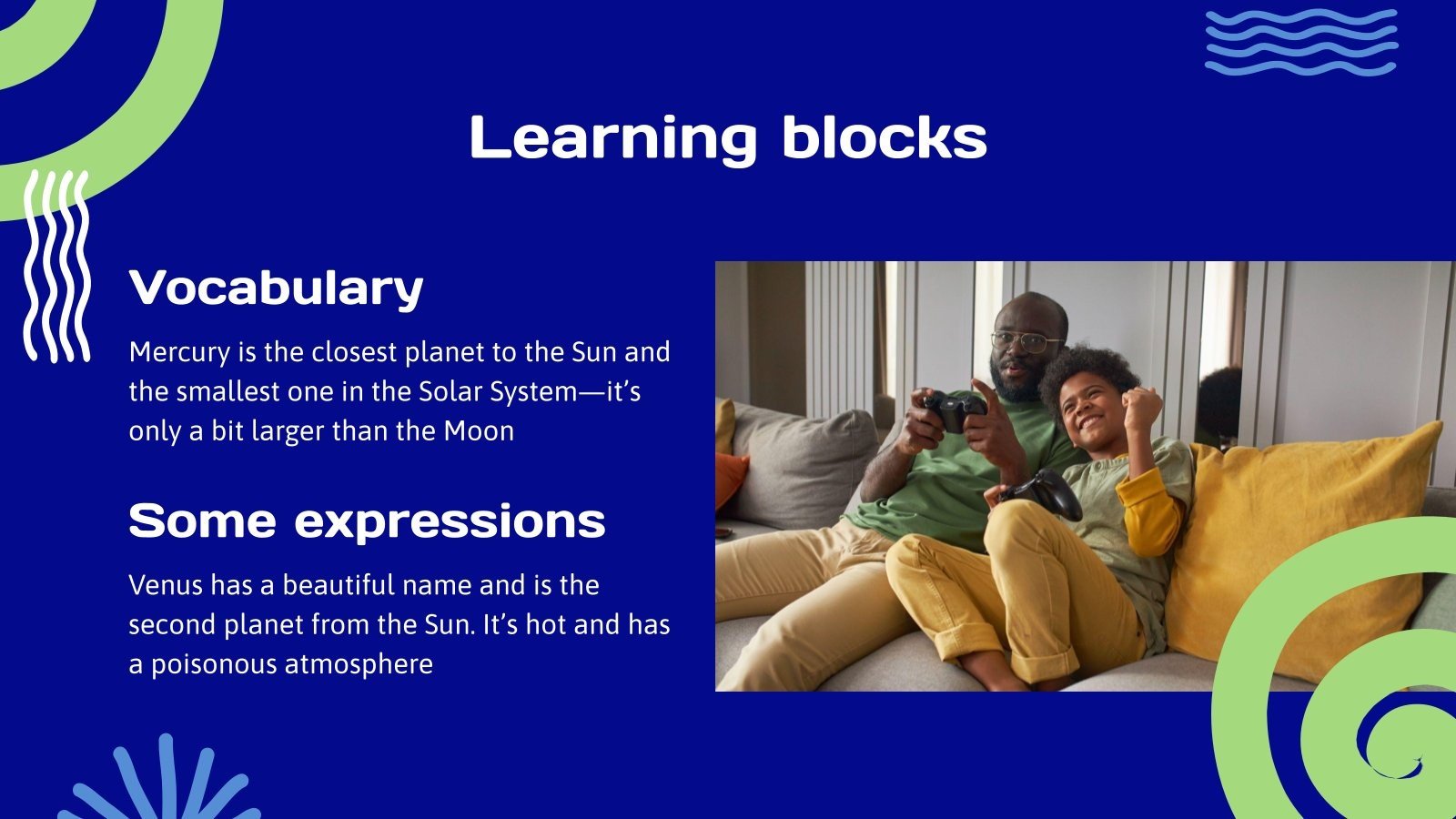 Learning blocks

Vocabulary

Mercury is the closest planet to the Sun and the smallest one in the Solar System—it's only a bit larger than the Moon

Some expressions

Venus has a beautiful name and is the second planet from the Sun. It's hot and has a poisonous atmosphere